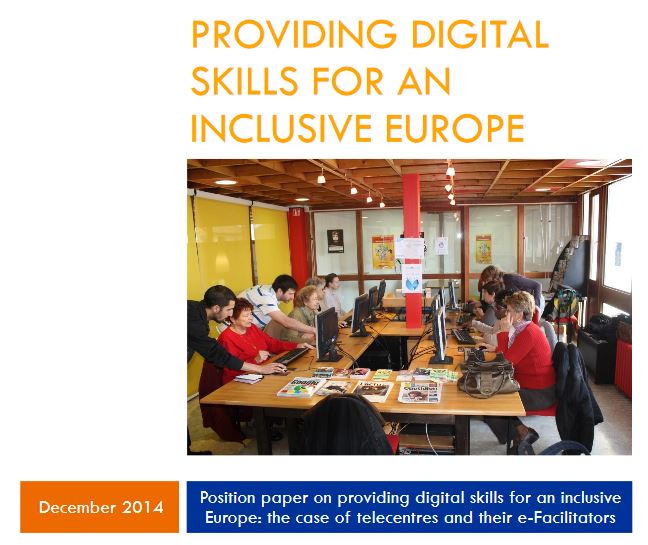 PROVIDING DIGITAL SKILLS FOR AN INCLUSIVE EUROPE

December 2014

Position paper on providing digital skills for an inclusive Europe: the case of telecentres and their e-Facilitators